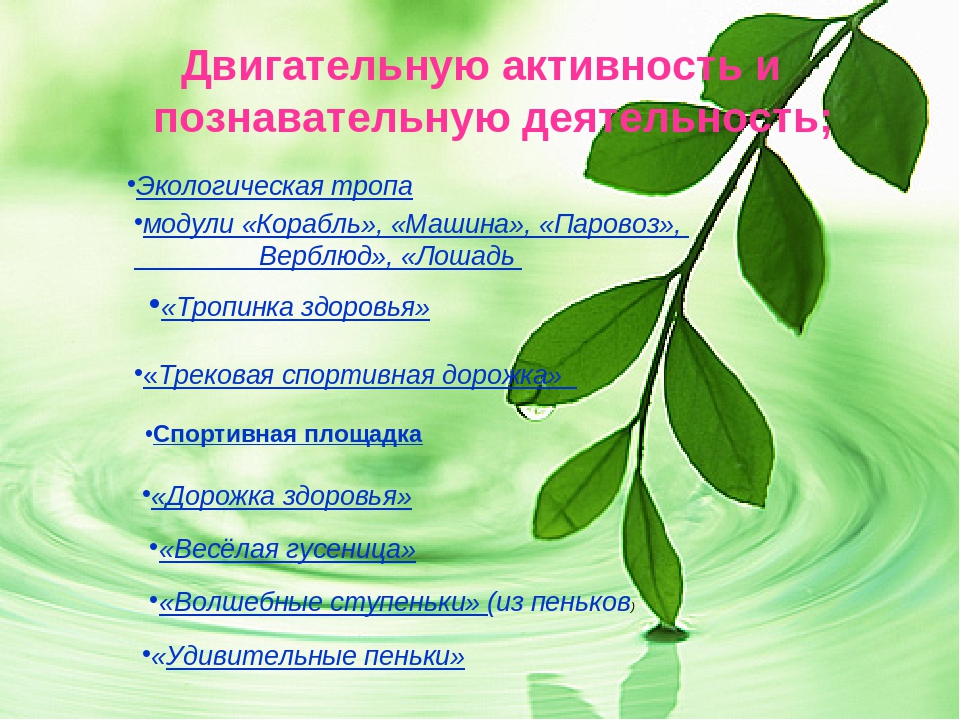 Двигательную активность и познавательную деятельность;

•Экологическая тропа

•модули «Корабль», «Машина», «Паровоз», Верблюд», «Лошадь

•«Тропинка здоровья»

•«Трековая спортивная дорожка»

•Спортивная площадка

•«Дорожка здоровья»

•«Весёлая гусеница»

•«Волшебные ступеньки» (из пеньков)

•«Удивительные пеньки»